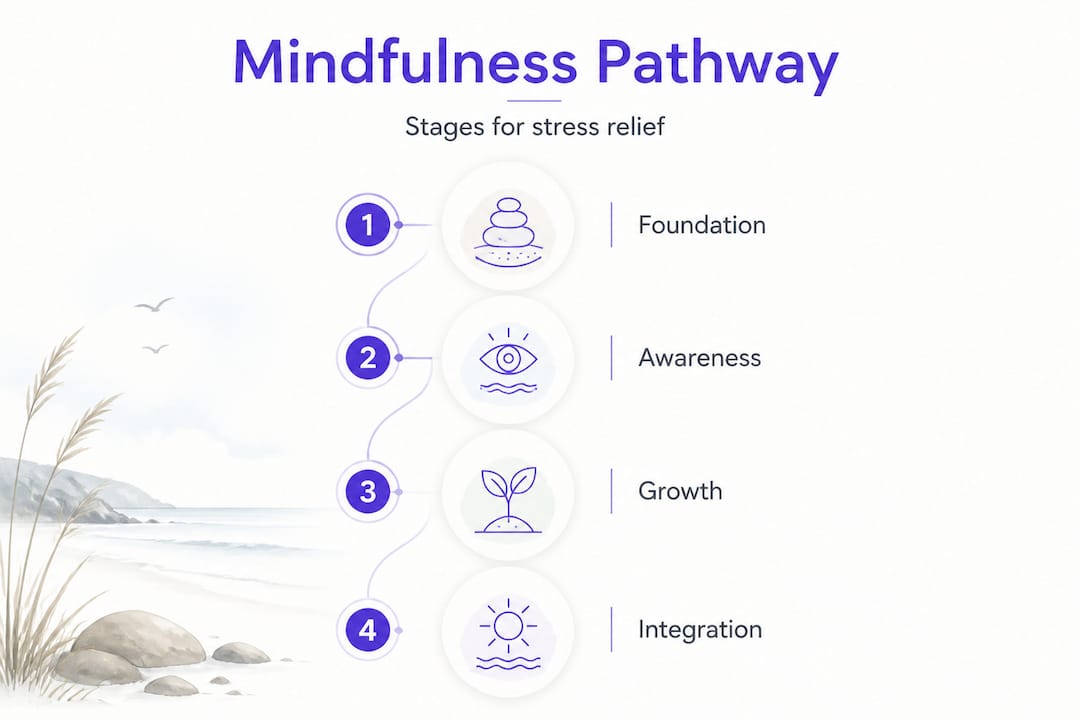 Mindfulness Pathway

Stages for stress relief

1 Foundation

2 Awareness

3 Growth

4 Integration